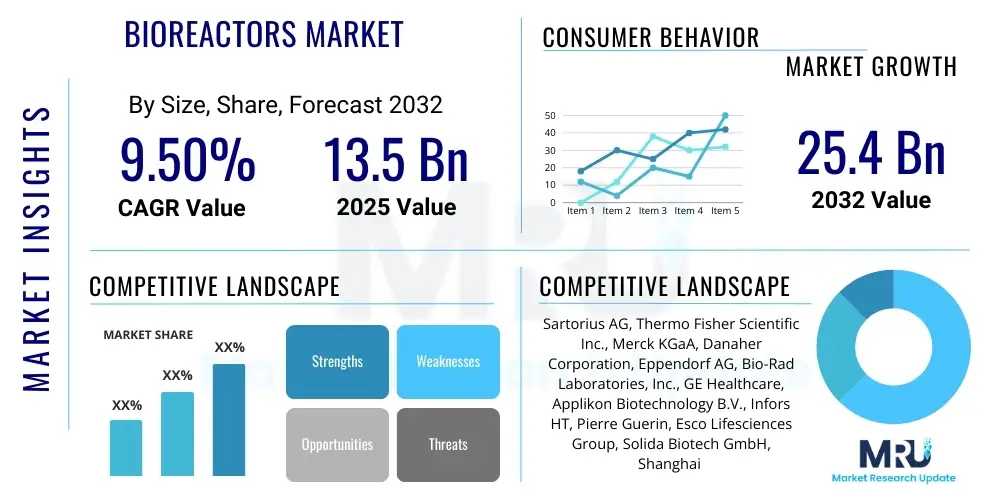 MARKET INSIGHTS

BIOREACTORS MARKET

By Size, Share, Forecast 2032

9.50%
CAGR Value

13.5 Bn
2025 Value

CONSUMER BEHAVIOR

MARKET GROWTH

50
40
30
20
10
0
Item 1 Item 2 Item 3 Item 4 Item 5

25.4 Bn
2032 Value

COMPETITIVE LANDSCAPE

MARKET SHARE

XX%
XX%
XX%

Strengths
Weaknesses
Opportunities
Threats

COMPETITIVE LANDSCAPE

Sartorius AG, Thermo Fisher Scientific Inc., Merck KGaA, Danaher Corporation, Eppendorf AG, Bio-Rad Laboratories, Inc., GE Healthcare, Applikon Biotechnology B.V., Infors HT, Pierre Guerin, Esco Lifesciences Group, Solida Biotech GmbH, Shanghai

MRU
Market Research Update